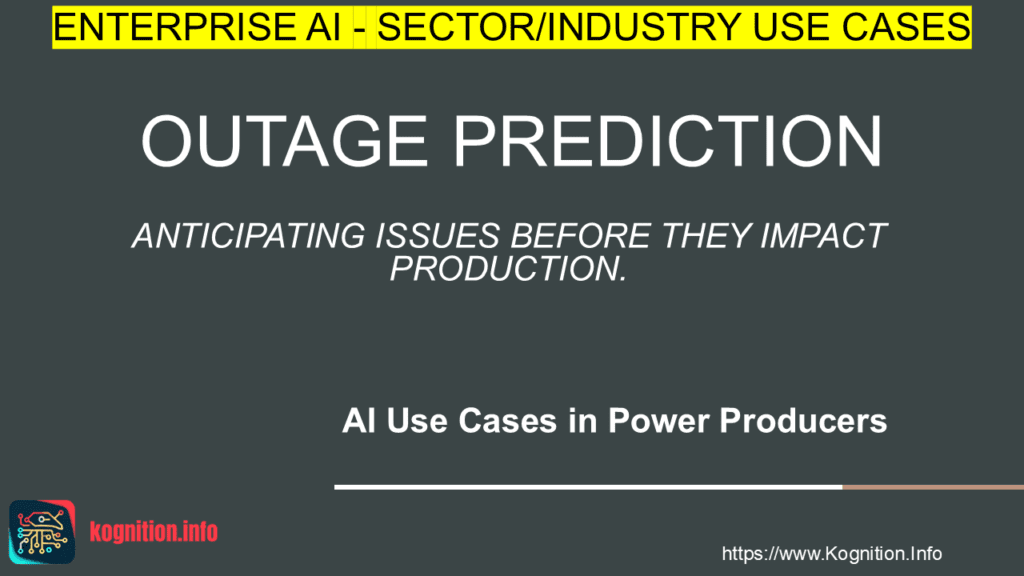 ENTERPRISE AI - SECTOR/INDUSTRY USE CASES

OUTAGE PREDICTION

ANTICIPATING ISSUES BEFORE THEY IMPACT PRODUCTION.

AI Use Cases in Power Producers

kognition.info

https://www.Kognition.Info